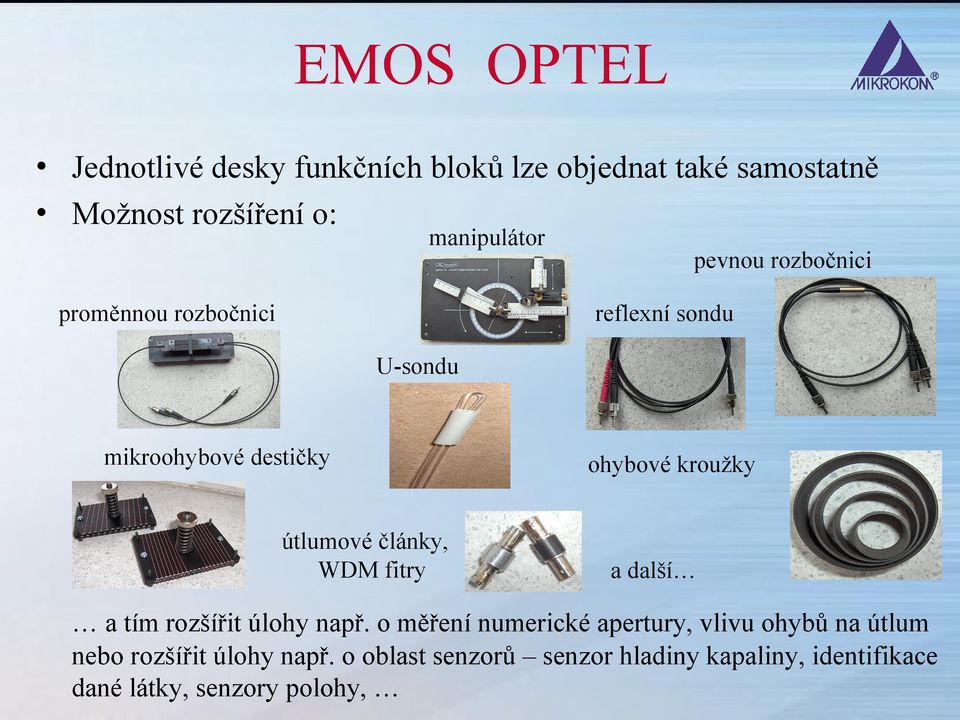 EMOS OPTEL

MIKROKOM®

• Jednotlivé desky funkčních bloků lze objednat také samostatně
• Možnost rozšíření o:

manipulátor

pevnou rozbočnici

proměnnou rozbočnici

reflexní sondu

U-sondu

mikroohybové destičky

ohybové kroužky

útlumové články, WDM fitry

a další…

… a tím rozšířit úlohy např. o měření numerické apertury, vlivu ohybů na útlum nebo rozšířit úlohy např. o oblast senzorů – senzor hladiny kapaliny, identifikace dané látky, senzory polohy, …